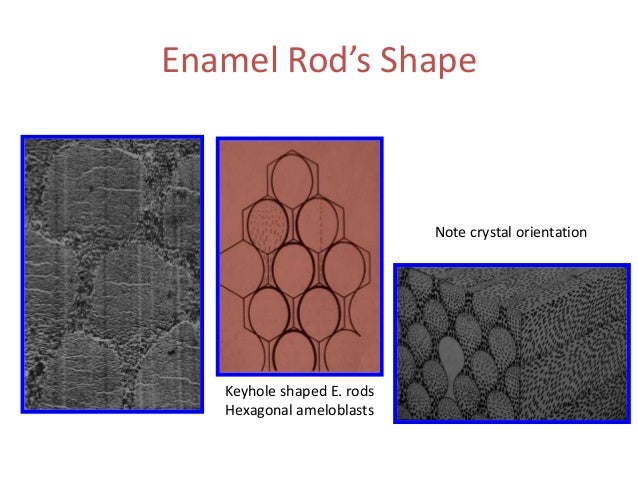 Enamel Rod's Shape

Keyhole shaped E. rods
Hexagonal ameloblasts

Note crystal orientation